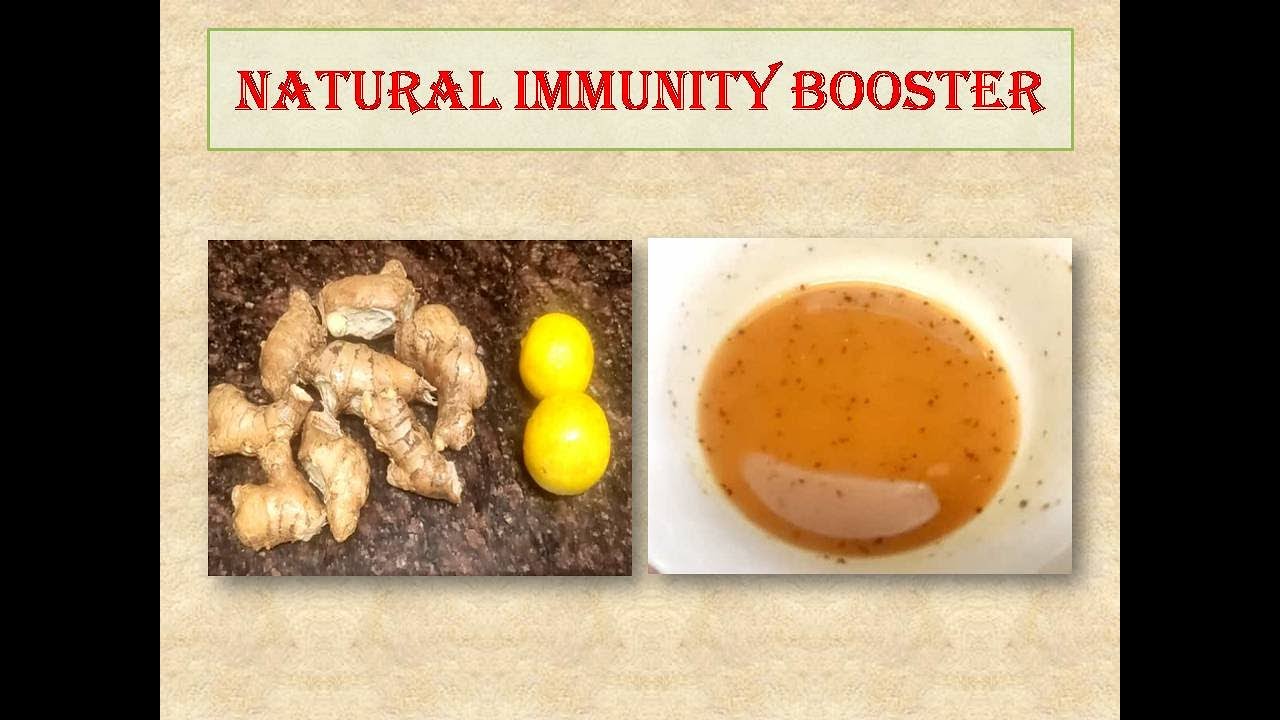 NATURAL IMMUNITY BOOSTER